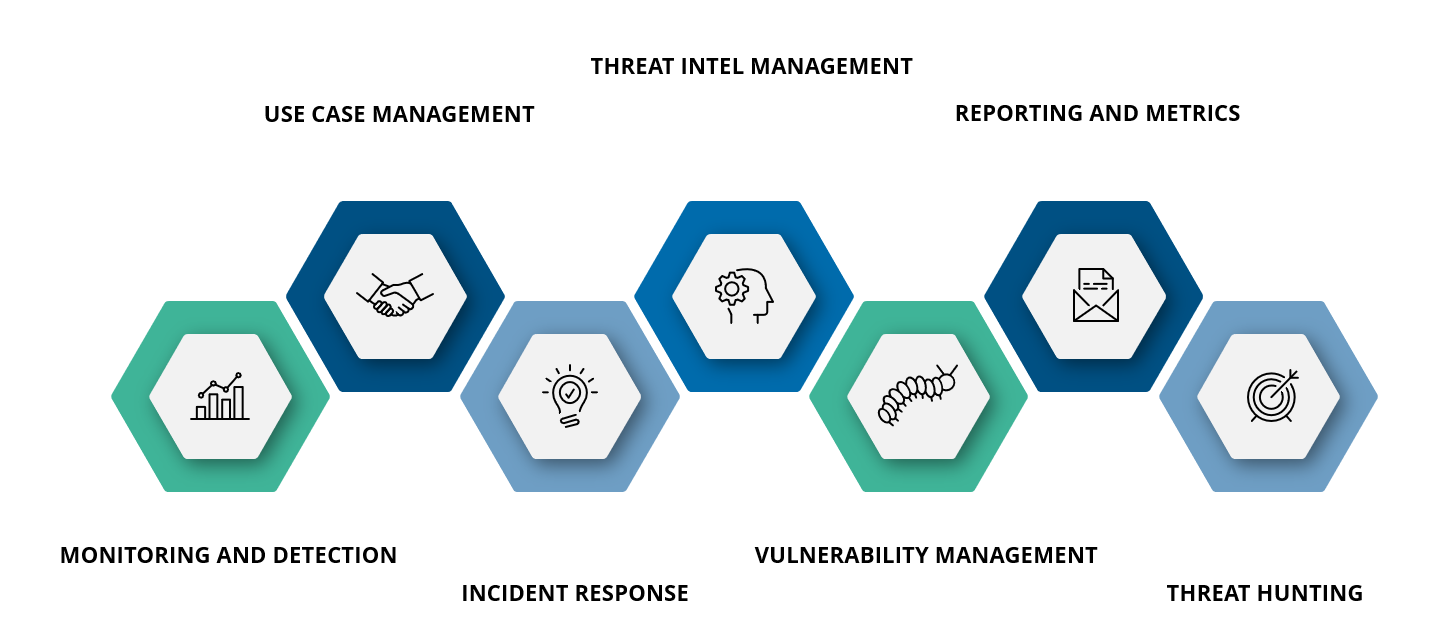 THREAT INTEL MANAGEMENT

USE CASE MANAGEMENT

REPORTING AND METRICS

MONITORING AND DETECTION

INCIDENT RESPONSE

VULNERABILITY MANAGEMENT

THREAT HUNTING